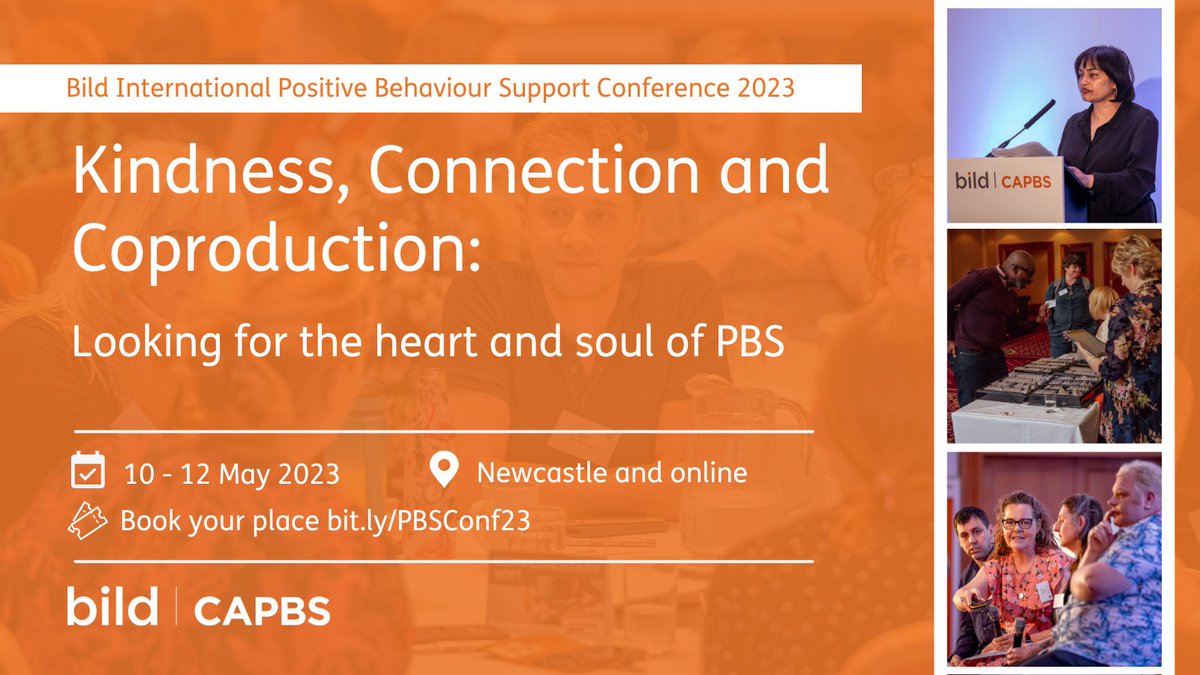 Bild International Positive Behaviour Support Conference 2023

Kindness, Connection and Coproduction:

Looking for the heart and soul of PBS

10 - 12 May 2023

Newcastle and online

Book your place bit.ly/PBSConf23

bild | CAPBS

bild | CAPBS